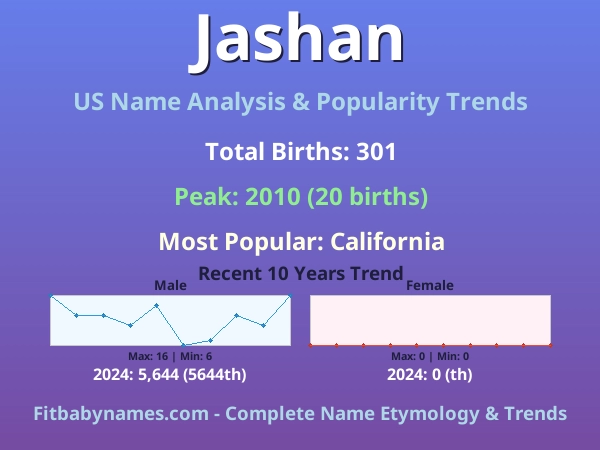 Jashan

US Name Analysis & Popularity Trends

Total Births: 301

Peak: 2010 (20 births)

Most Popular: California

Recent 10 Years Trend

Male

Max: 16 | Min: 6

2024: 5,644 (5644th)

Female

Max: 0 | Min: 0

2024: 0 (th)

Fitbabynames.com - Complete Name Etymology & Trends